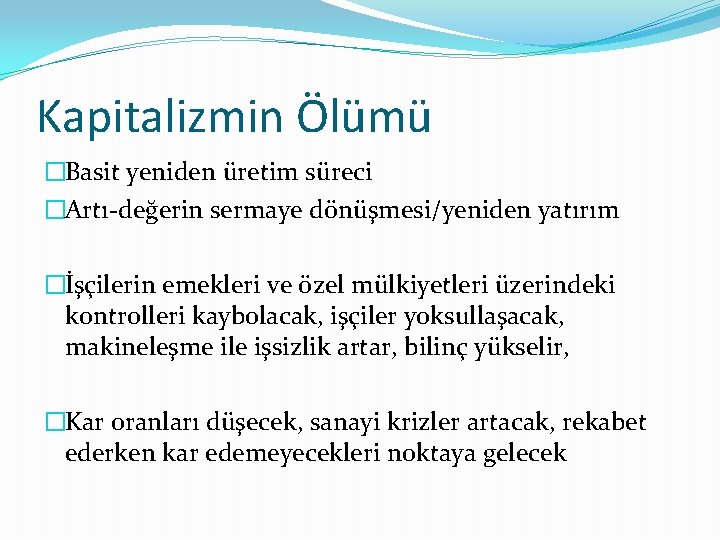 Kapitalizmin Ölümü

Basit yeniden üretim süreci

Artı-değerin sermaye dönüşmesi/yeniden yatırım

İşçilerin emekleri ve özel mülkiyetleri üzerindeki kontrolleri kaybolacak, işçiler yoksullaşacak, makineleşme ile işsizlik artar, bilinç yükselir,

Kar oranları düşecek, sanayi krizler artacak, rekabet ederken kar edemeyecekleri noktaya gelecek